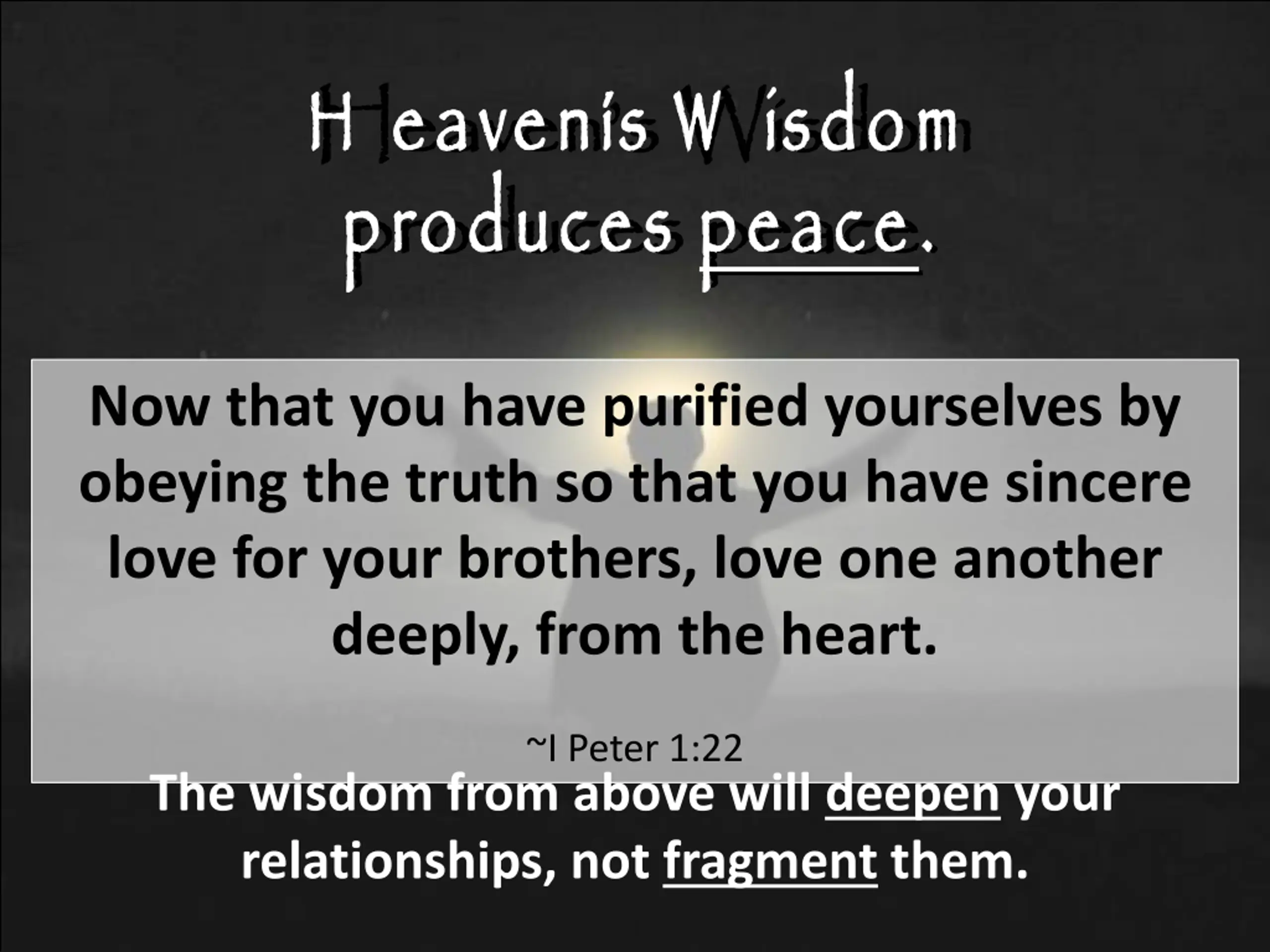 Heavenís Wisdom produces peace.

Now that you have purified yourselves by obeying the truth so that you have sincere love for your brothers, love one another deeply, from the heart.

~I Peter 1:22

The wisdom from above will deepen your relationships, not fragment them.